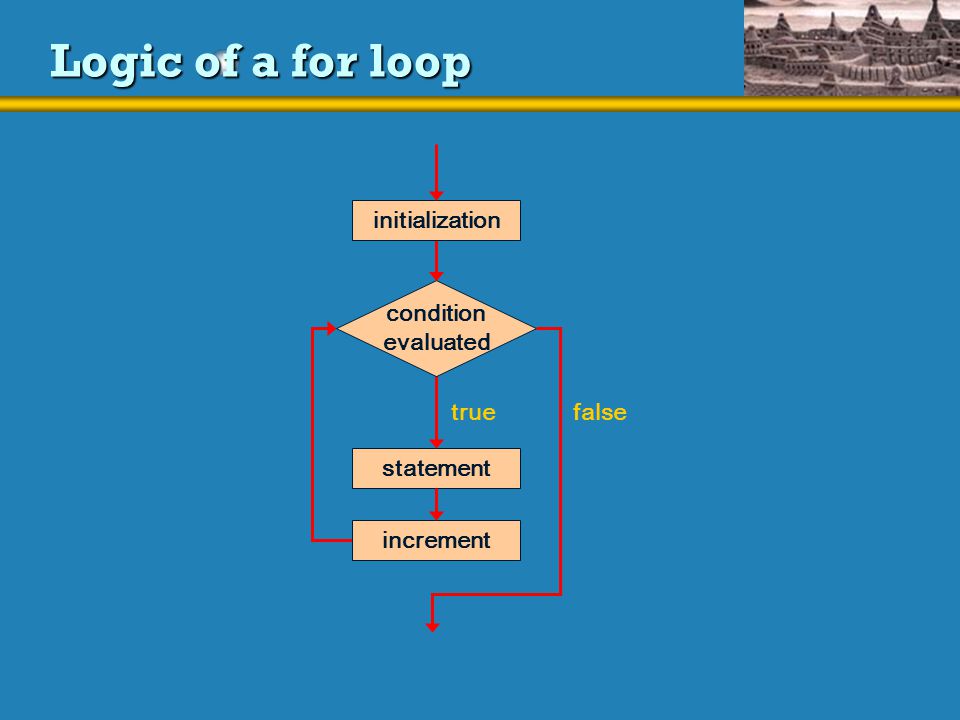 Logic of a for loop

initialization

condition evaluated

true

false

statement

increment